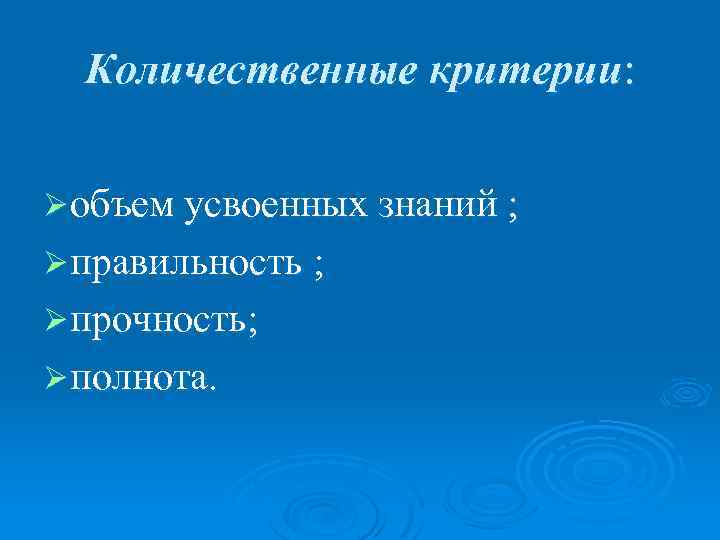 Количественные критерии:

➢объем усвоенных знаний ;
➢правильность ;
➢прочность;
➢полнота.